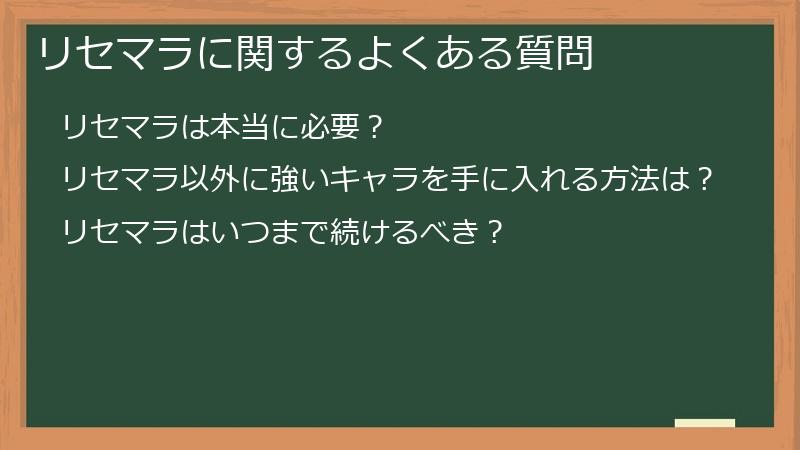 リセマラに関するよくある質問

リセマラは本当に必要？

リセマラ以外に強いキャラを手に入れる方法は？

リセマラはいつまで続けるべき？